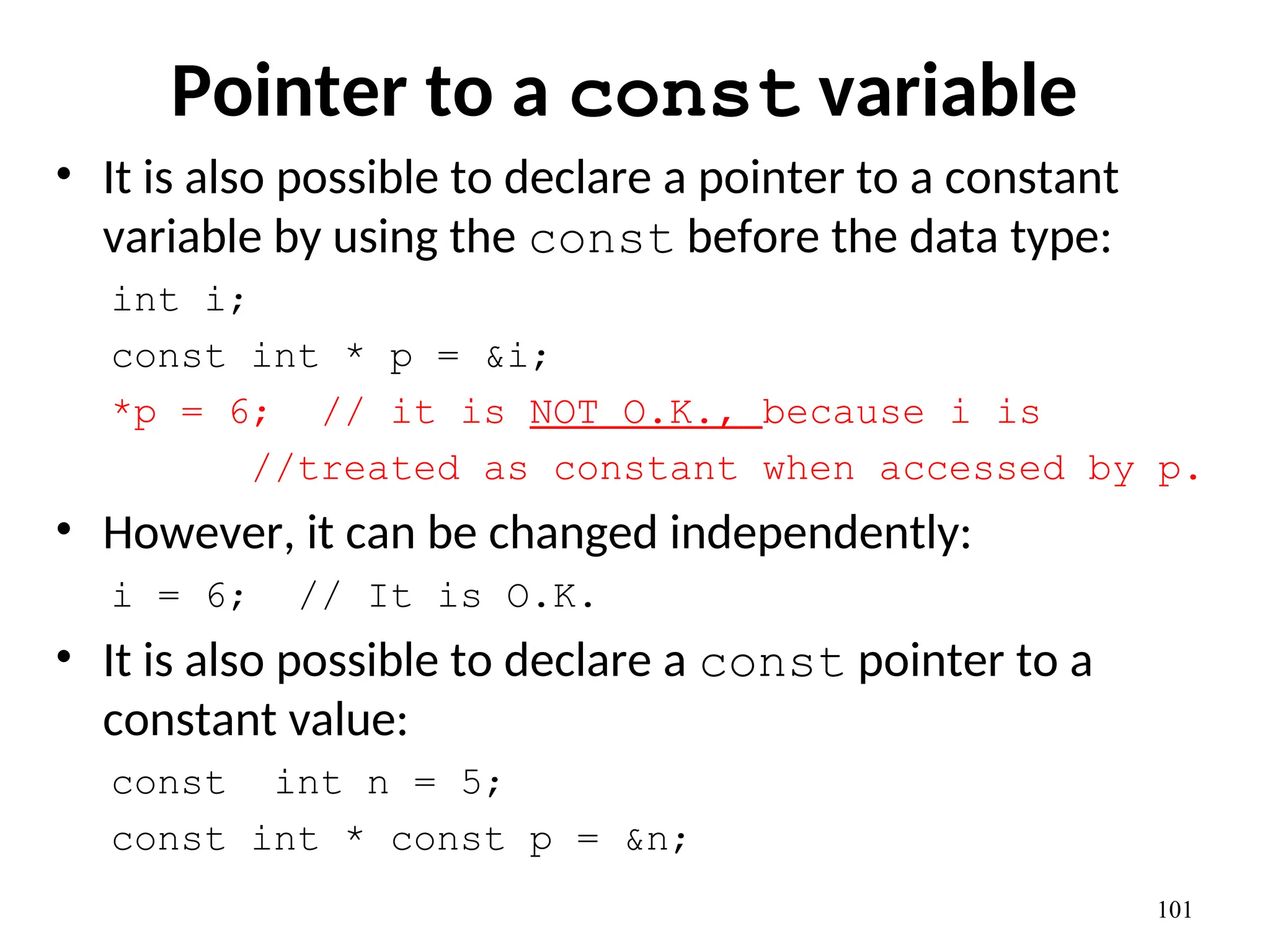 Pointer to a const variable

• It is also possible to declare a pointer to a constant variable by using the const before the data type:

int i;

const int * p = &i;

*p = 6;  // it is NOT O.K., because i is

//treated as constant when accessed by p.

• However, it can be changed independently:

i = 6;  // It is O.K.

• It is also possible to declare a const pointer to a constant value:

const  int n = 5;

const int * const p = &n;

101